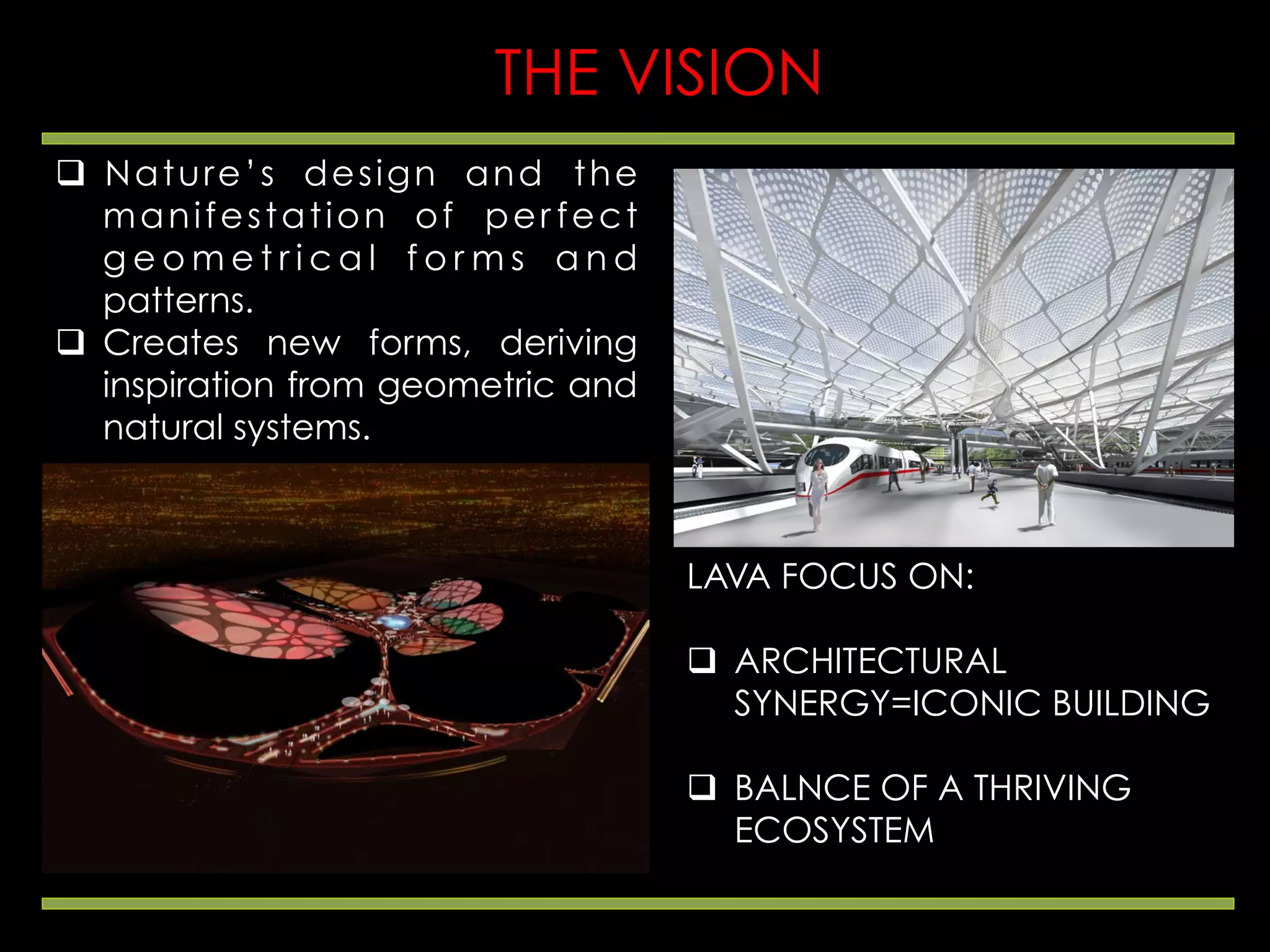 THE VISION

❑ Nature's design and the manifestation of perfect geometrical forms and patterns.

❑ Creates new forms, deriving inspiration from geometric and natural systems.

LAVA FOCUS ON:

❑ ARCHITECTURAL SYNERGY=ICONIC BUILDING

❑ BALNCE OF A THRIVING ECOSYSTEM